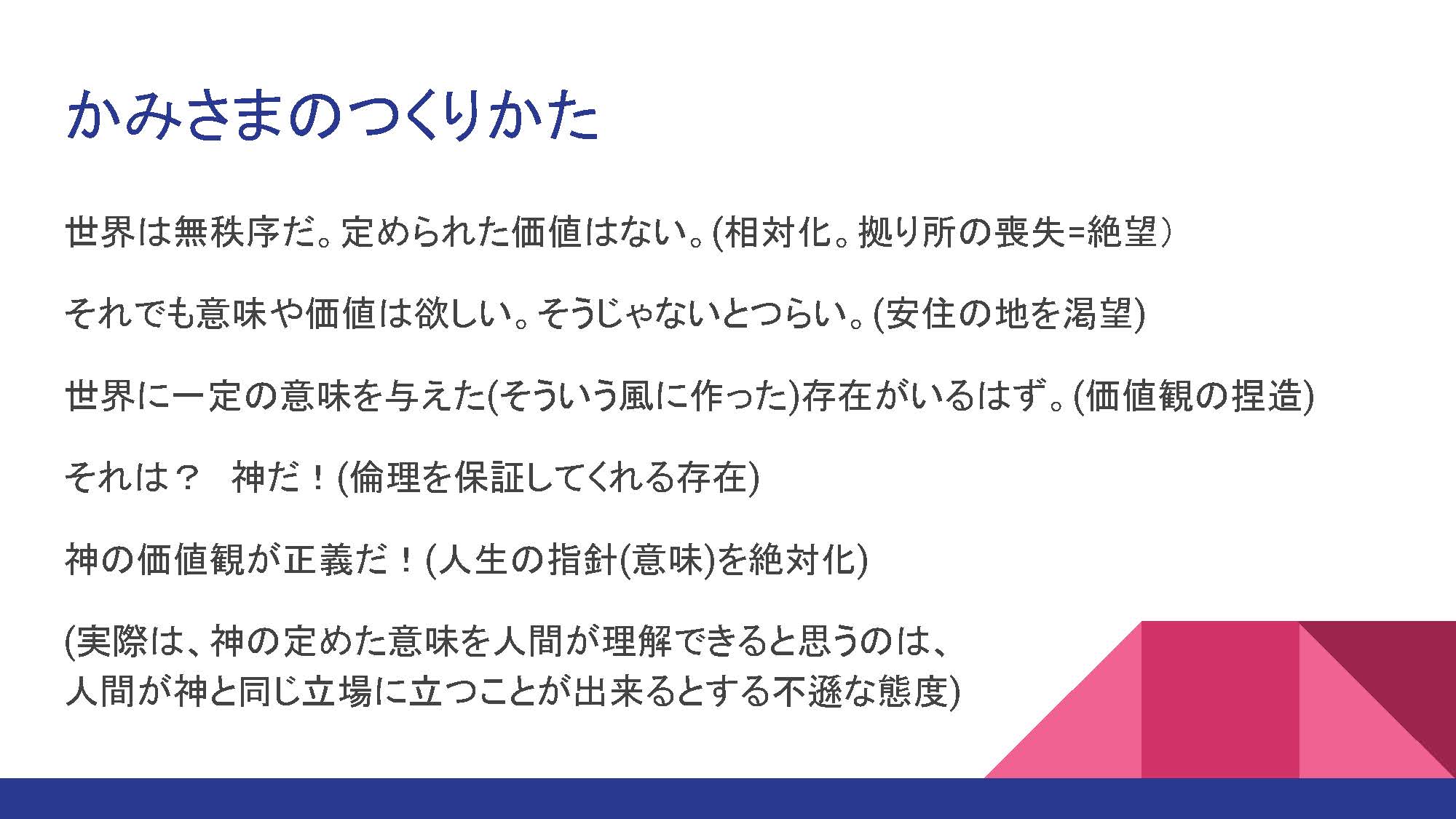 かみさまのつくりかた

世界は無秩序だ。定められた価値はない。(相対化。拠り所の喪失=絶望)

それでも意味や価値は欲しい。そうじゃないとつらい。(安住の地を渇望)

世界に一定の意味を与えた(そういう風に作った)存在がいるはず。(価値観の捏造)

それは？　神だ！(倫理を保証してくれる存在)

神の価値観が正義だ！(人生の指針(意味)を絶対化)

(実際は、神の定めた意味を人間が理解できると思うのは、人間が神と同じ立場に立つことが出来るとする不遜な態度)